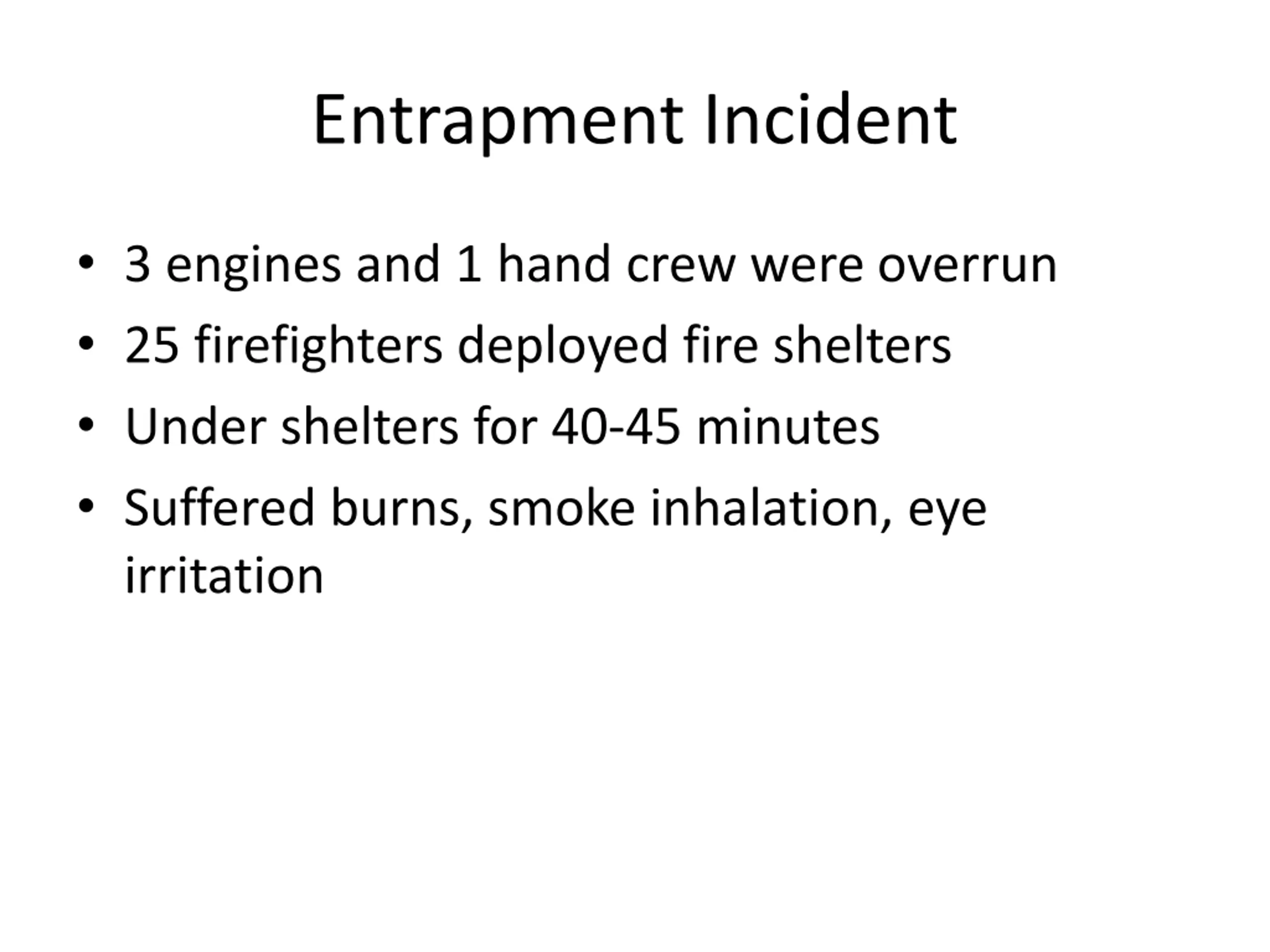 Entrapment Incident

• 3 engines and 1 hand crew were overrun
• 25 firefighters deployed fire shelters
• Under shelters for 40-45 minutes
• Suffered burns, smoke inhalation, eye irritation